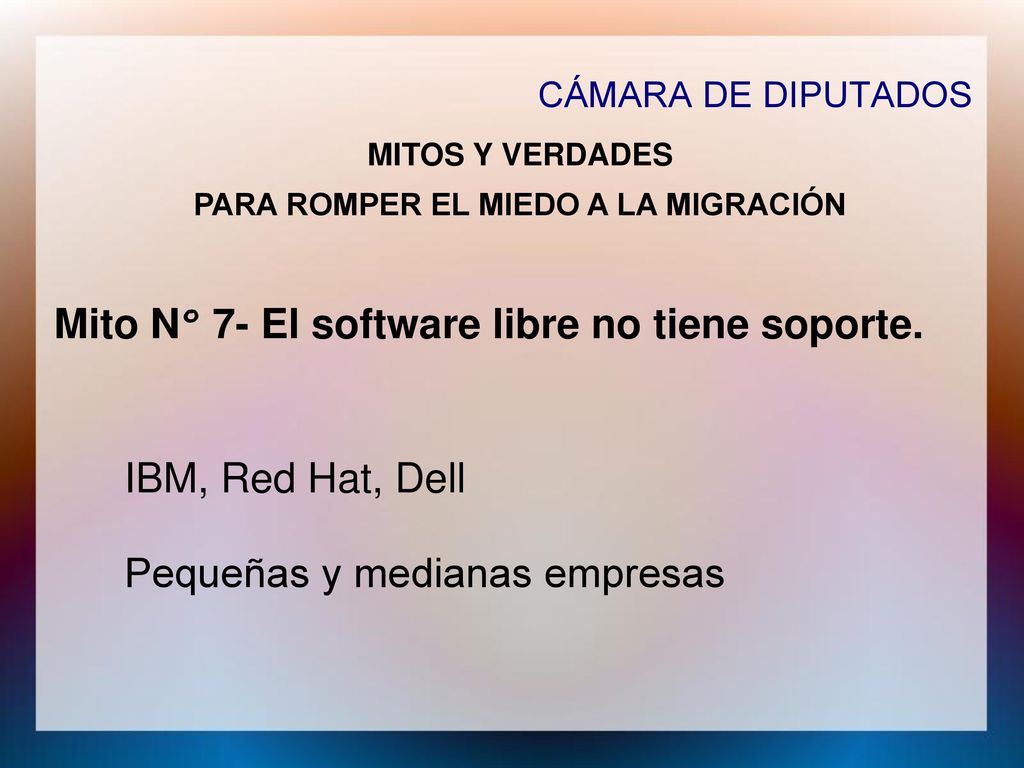 CÁMARA DE DIPUTADOS

MITOS Y VERDADES

PARA ROMPER EL MIEDO A LA MIGRACIÓN

Mito N° 7- El software libre no tiene soporte.

IBM, Red Hat, Dell

Pequeñas y medianas empresas